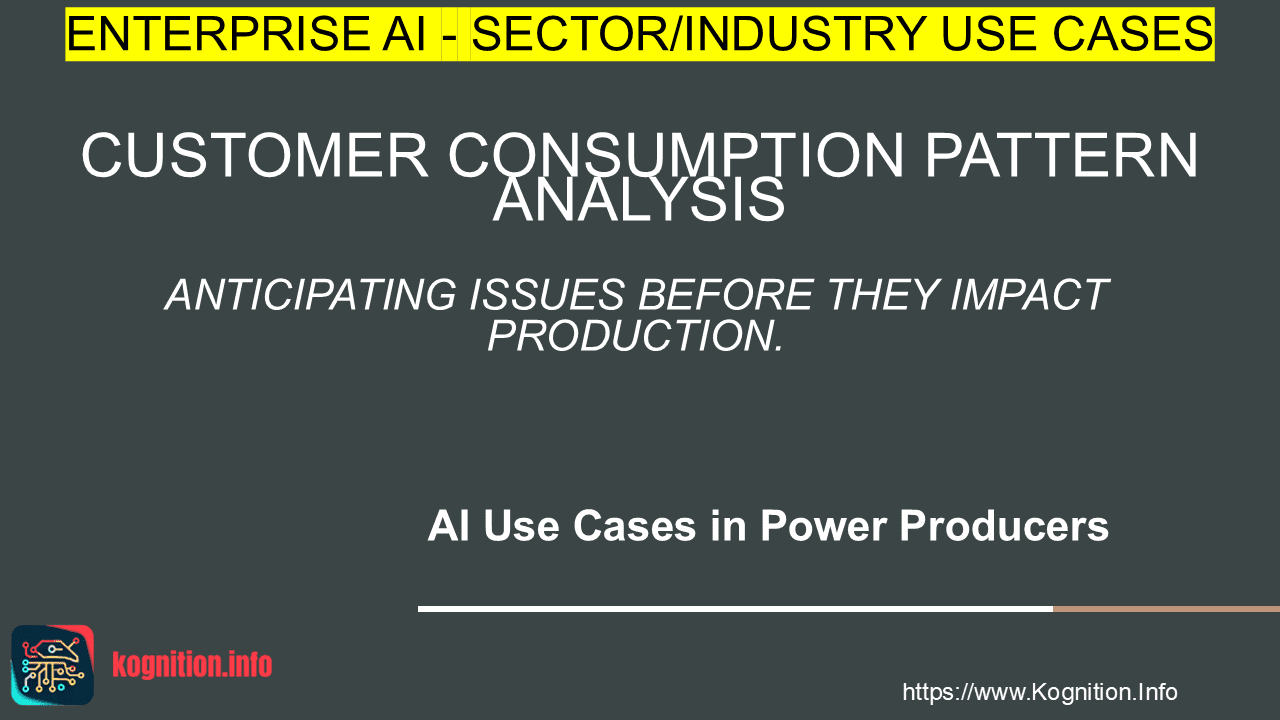 ENTERPRISE AI - SECTOR/INDUSTRY USE CASES

CUSTOMER CONSUMPTION PATTERN ANALYSIS

ANTICIPATING ISSUES BEFORE THEY IMPACT PRODUCTION.

AI Use Cases in Power Producers

kognition.info

https://www.Kognition.Info